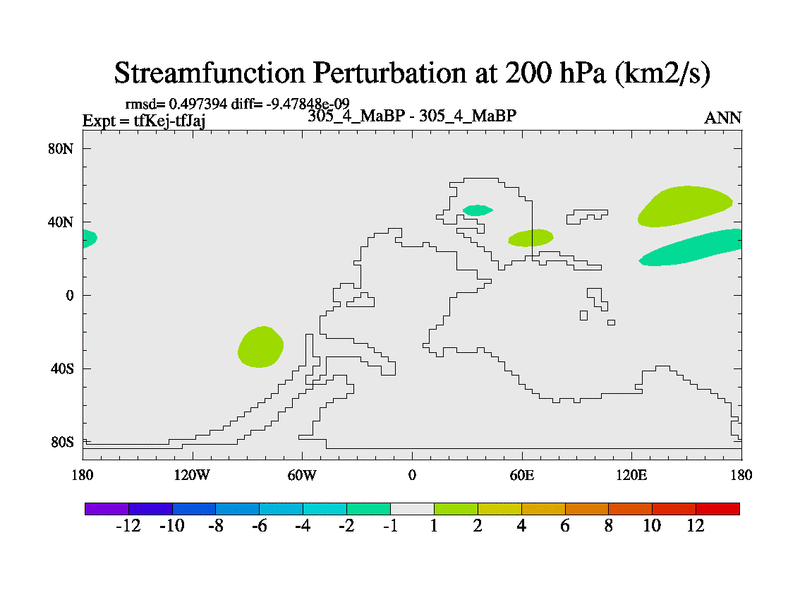 Streamfunction Perturbation at 200 hPa (km2/s)

rmsd= 0.497394 diff= -9.47848e-09
Expt = tfKej-tfJaj
305_4_MaBP - 305_4_MaBP
ANN

80N
40N
0
40S
80S

180
120W
60W
0
60E
120E
180

-12
-10
-8
-6
-4
-2
-1
1
2
4
6
8
10
12